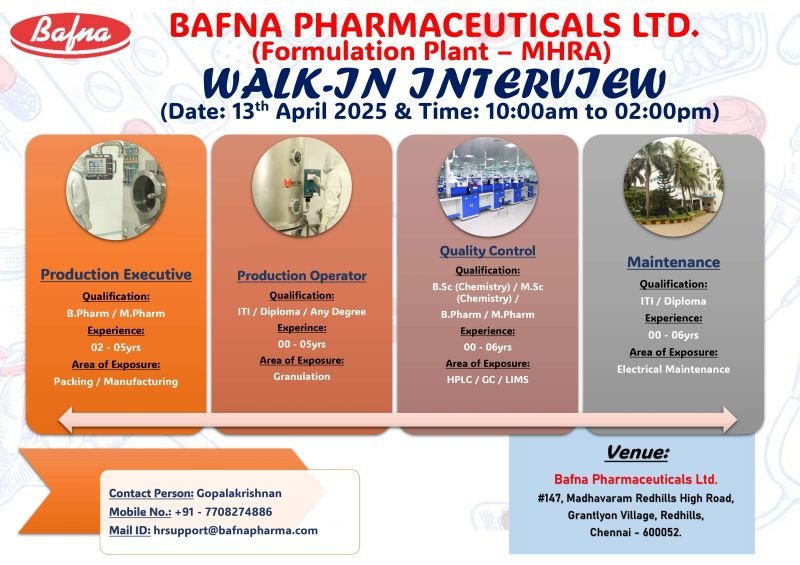 Bafna

BAFNA PHARMACEUTICALS LTD.
(Formulation Plant – MHRA)
WALK-IN INTERVIEW
(Date: 13$^{th}$ April 2025 & Time: 10:00am to 02:00pm)

Production Executive
Qualification:
B.Pharm / M.Pharm
Experience:
02 - 05yrs
Area of Exposure:
Packing / Manufacturing

Production Operator
Qualification:
ITI / Diploma / Any Degree
Experience:
00 - 05yrs
Area of Exposure:
Granulation

Quality Control
Qualification:
B.Sc (Chemistry) / M.Sc (Chemistry) / B.Pharm / M.Pharm
Experience:
00 - 06yrs
Area of Exposure:
HPLC / GC / LIMS

Maintenance
Qualification:
ITI / Diploma
Experience:
00 - 06yrs
Area of Exposure:
Electrical Maintenance

Contact Person: Gopalakrishnan
Mobile No.: +91 - 7708274886
Mail ID: hrsupport@bafnapharma.com

Venue:
Bafna Pharmaceuticals Ltd.
#147, Madhavaram Redhills High Road,
Grantlyon Village, Redhills,
Chennai - 600052.